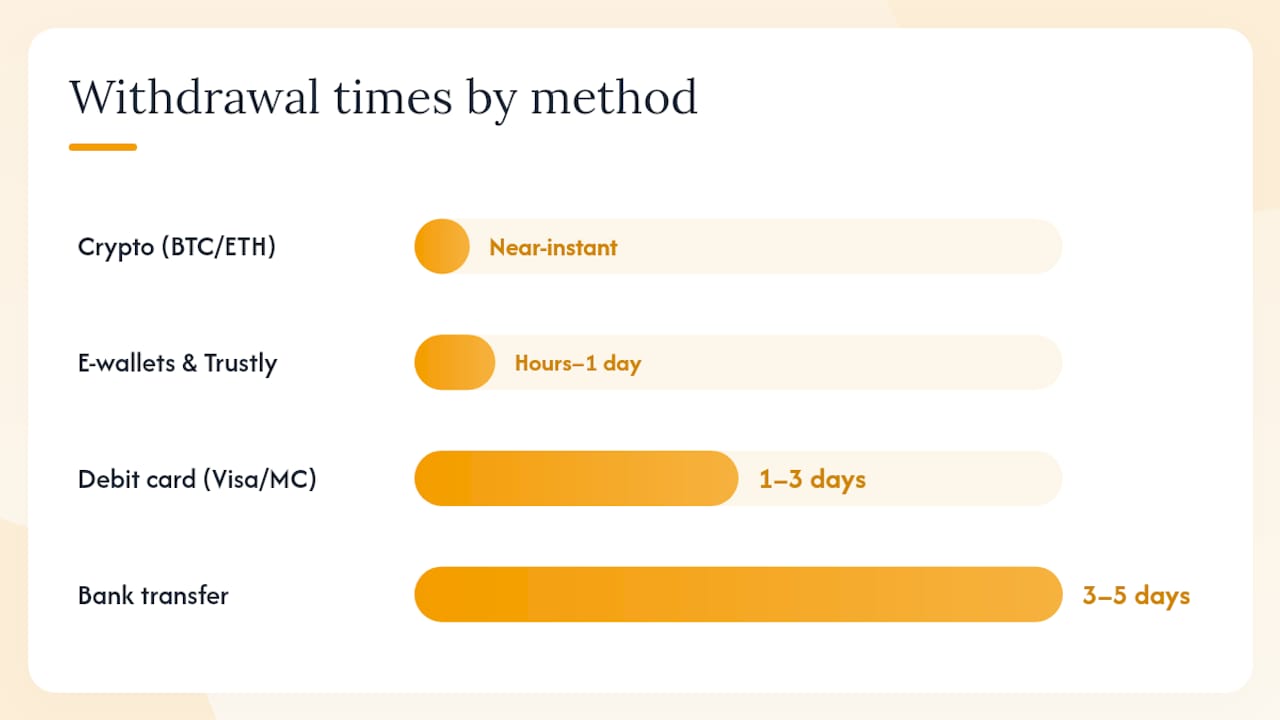 Withdrawal times by method

Crypto (BTC/ETH) Near-instant

E-wallets & Trustly Hours–1 day

Debit card (Visa/MC) 1–3 days

Bank transfer 3–5 days